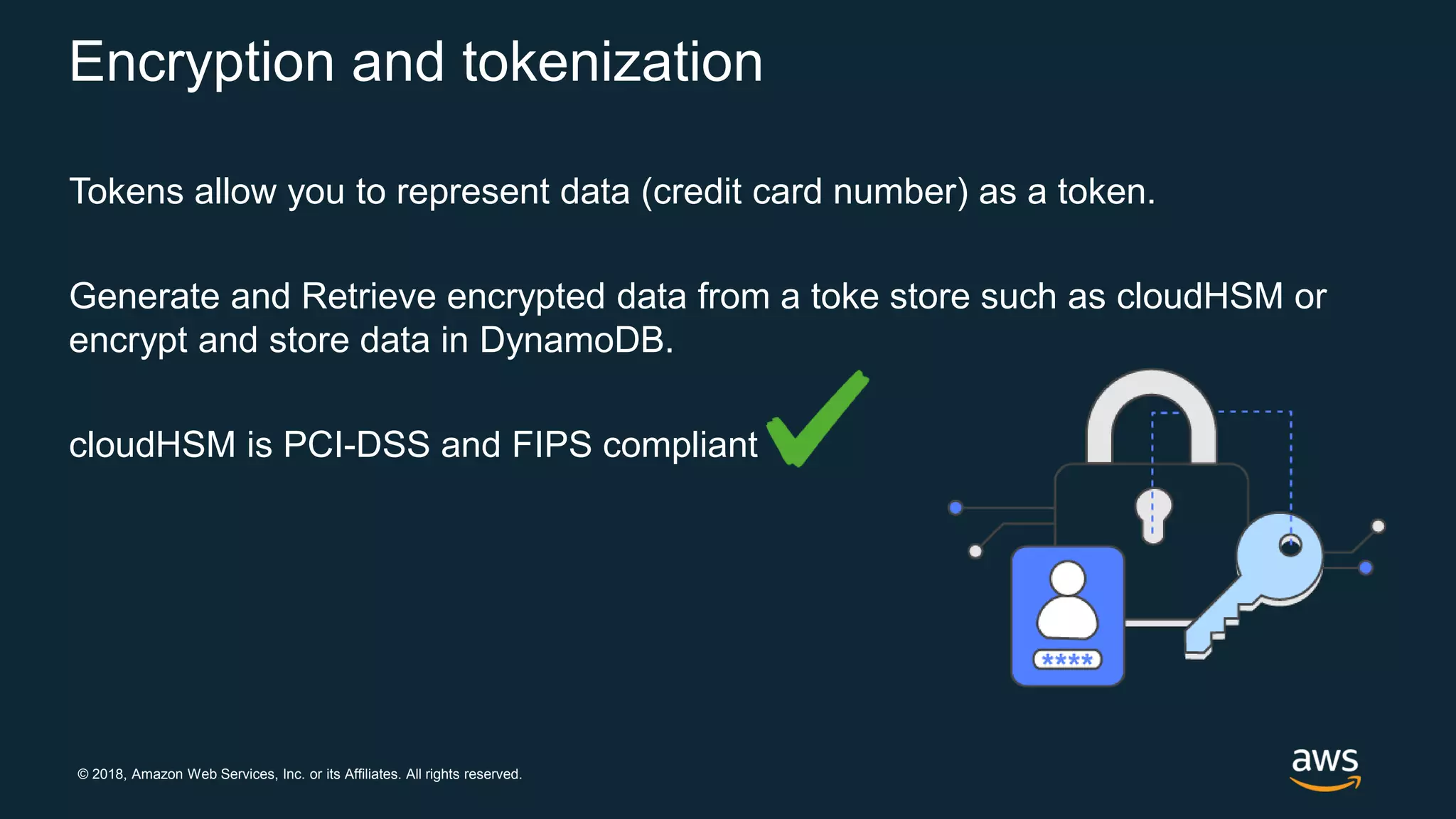 Encryption and tokenization

Tokens allow you to represent data (credit card number) as a token.

Generate and Retrieve encrypted data from a toke store such as cloudHSM or encrypt and store data in DynamoDB.

cloudHSM is PCI-DSS and FIPS compliant

****

© 2018, Amazon Web Services, Inc. or its Affiliates. All rights reserved.

aws